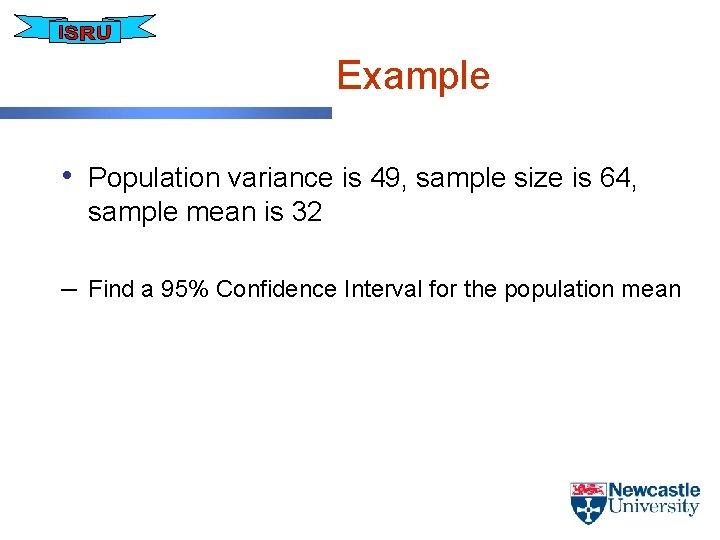 ISRU

Example

• Population variance is 49, sample size is 64, sample mean is 32

– Find a 95% Confidence Interval for the population mean

Newcastle University